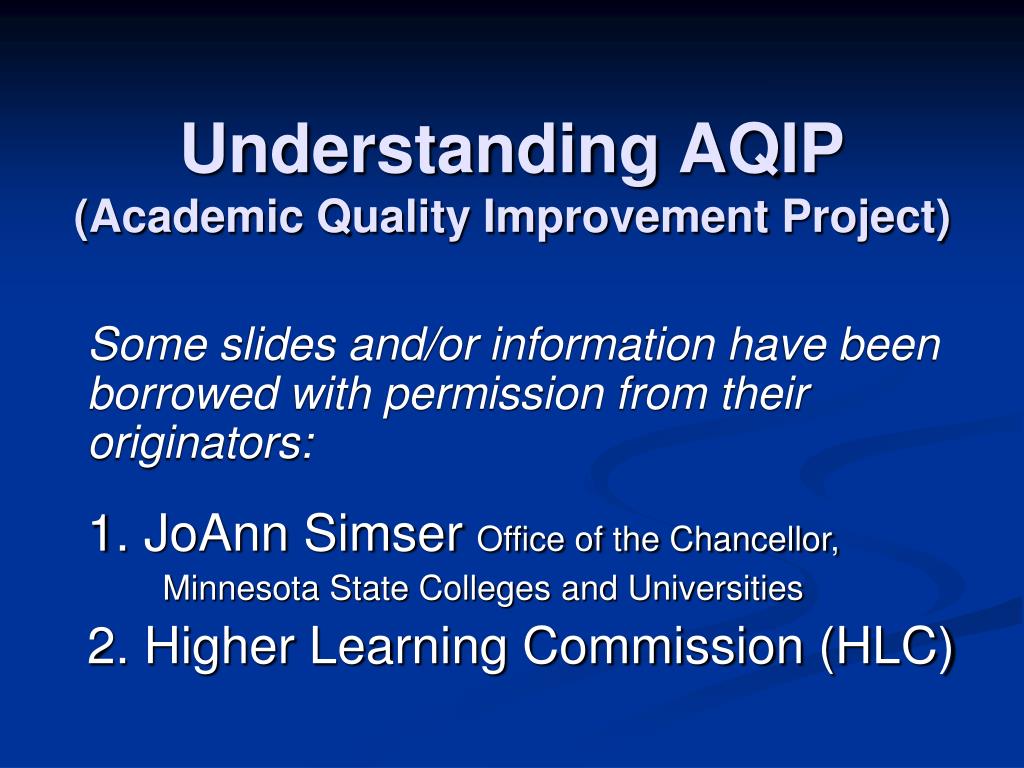 Understanding AQIP
(Academic Quality Improvement Project)

Some slides and/or information have been borrowed with permission from their originators:

1. JoAnn Simser Office of the Chancellor, Minnesota State Colleges and Universities

2. Higher Learning Commission (HLC)